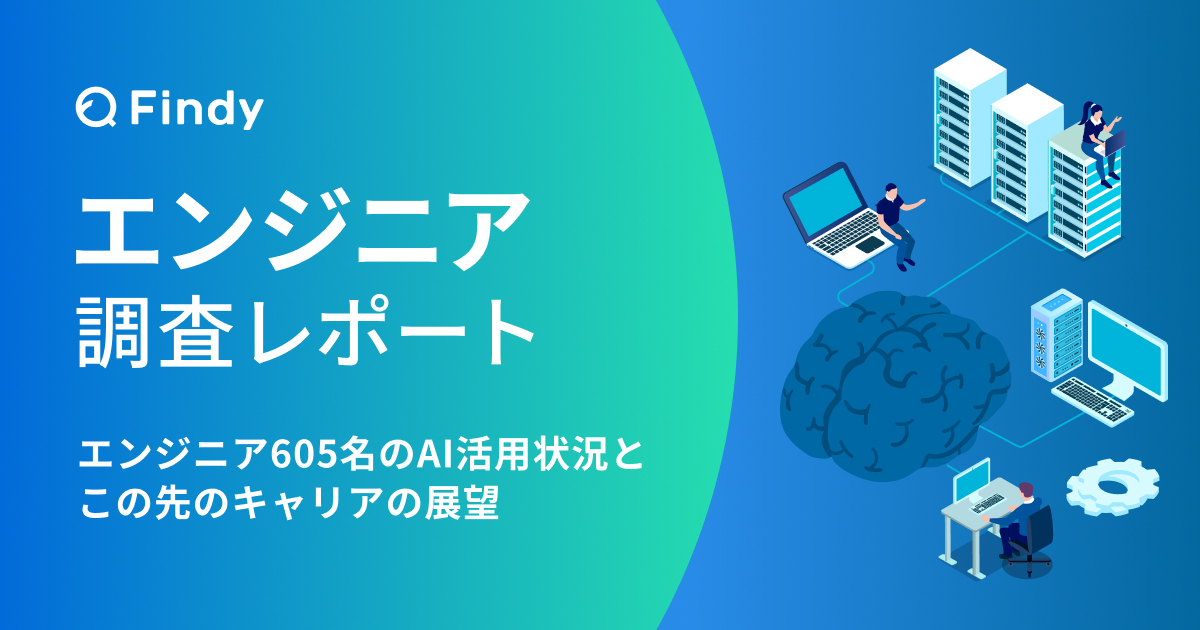 Findy

エンジニア
調査レポート

エンジニア605名のAI活用状況と
この先のキャリアの展望